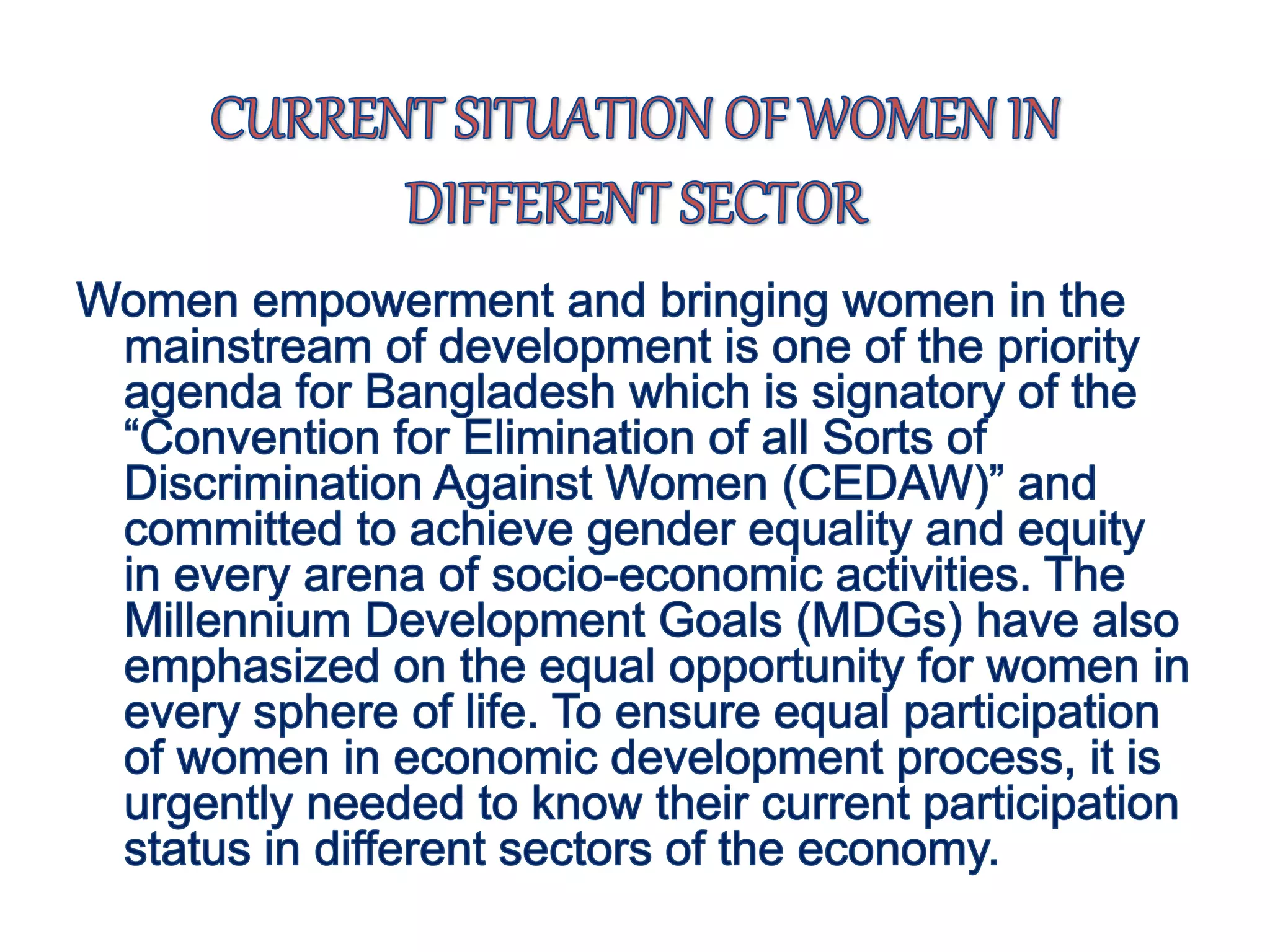 CURRENT SITUATION OF WOMEN IN DIFFERENT SECTOR

Women empowerment and bringing women in the mainstream of development is one of the priority agenda for Bangladesh which is signatory of the “Convention for Elimination of all Sorts of Discrimination Against Women (CEDAW)” and committed to achieve gender equality and equity in every arena of socio-economic activities. The Millennium Development Goals (MDGs) have also emphasized on the equal opportunity for women in every sphere of life. To ensure equal participation of women in economic development process, it is urgently needed to know their current participation status in different sectors of the economy.